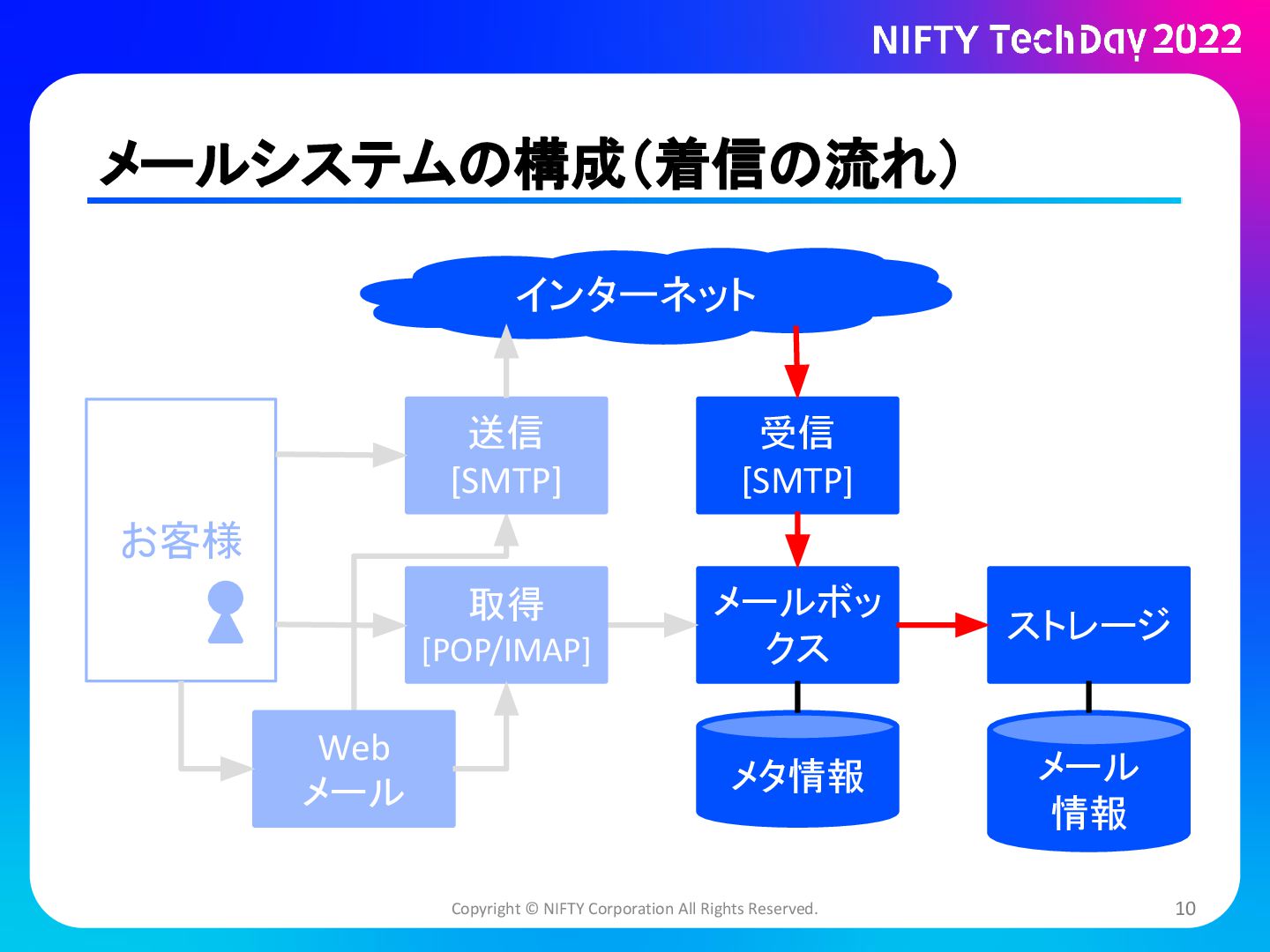 NIFTY TechDay 2022

メールシステムの構成（着信の流れ）

インターネット

お客様

送信
[SMTP]

受信
[SMTP]

取得
[POP/IMAP]

メールボックス

ストレージ

Web
メール

メタ情報

メール
情報

Copyright © NIFTY Corporation All Rights Reserved.

10